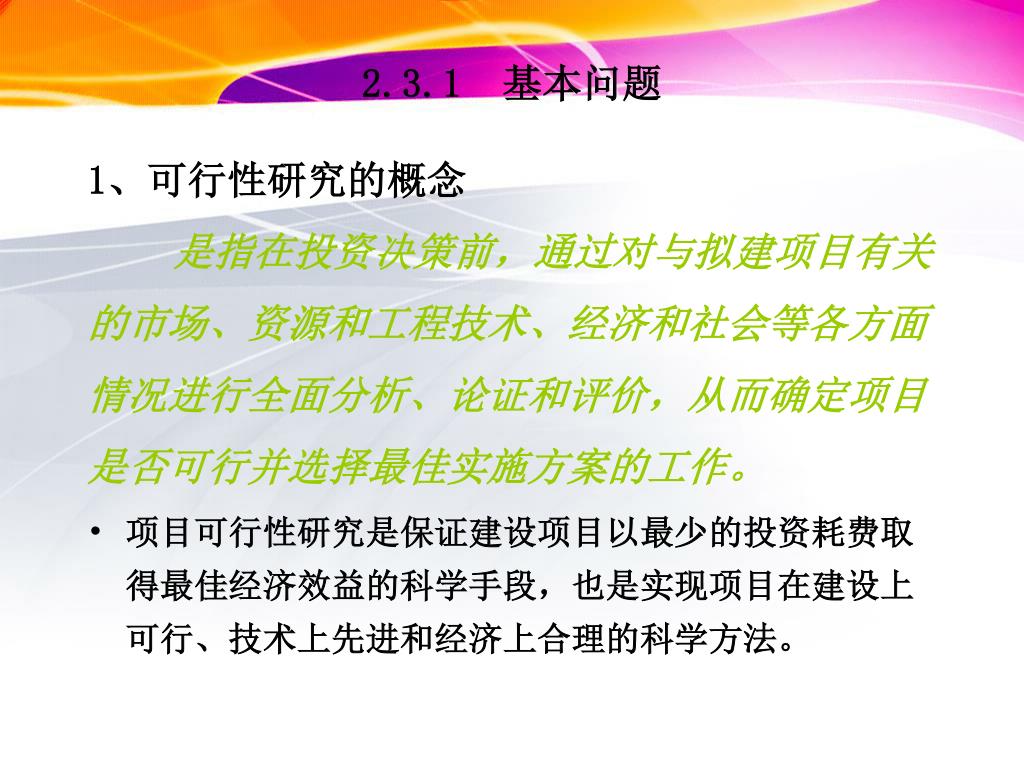 2.3.1 基本问题

1、可行性研究的概念

是指在投资决策前，通过对与拟建项目有关的市场、资源和工程技术、经济和社会等各方面情况进行全面分析、论证和评价，从而确定项目是否可行并选择最佳实施方案的工作。

• 项目可行性研究是保证建设项目以最少的投资耗费取得最佳经济效益的科学手段，也是实现项目在建设上可行、技术上先进和经济上合理的科学方法。